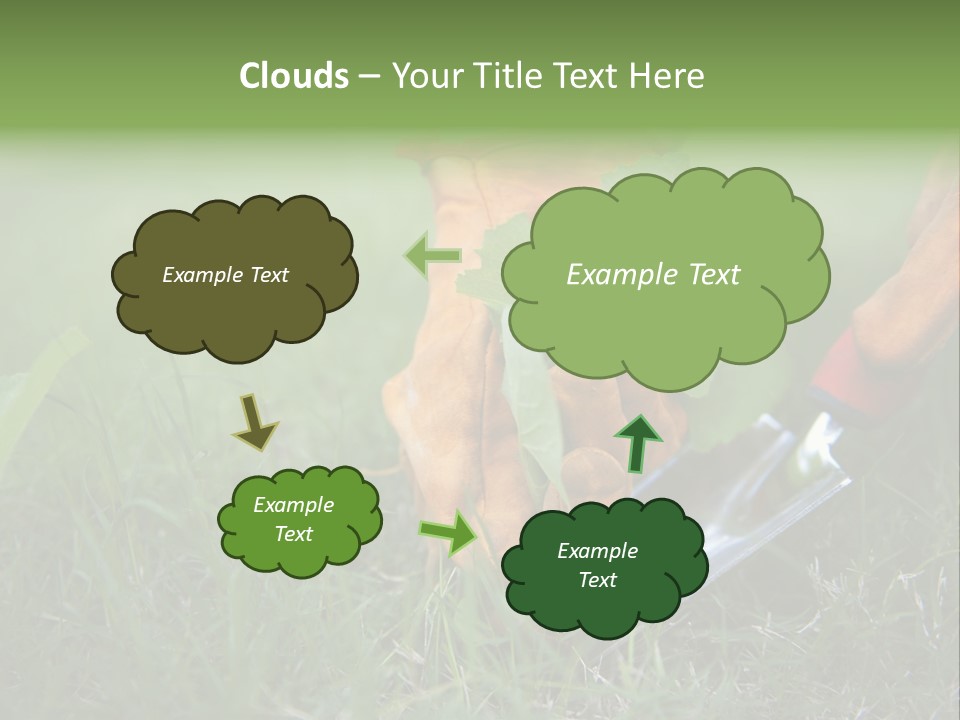 Clouds – Your Title Text Here

Example Text

Example Text

Example Text

Example Text